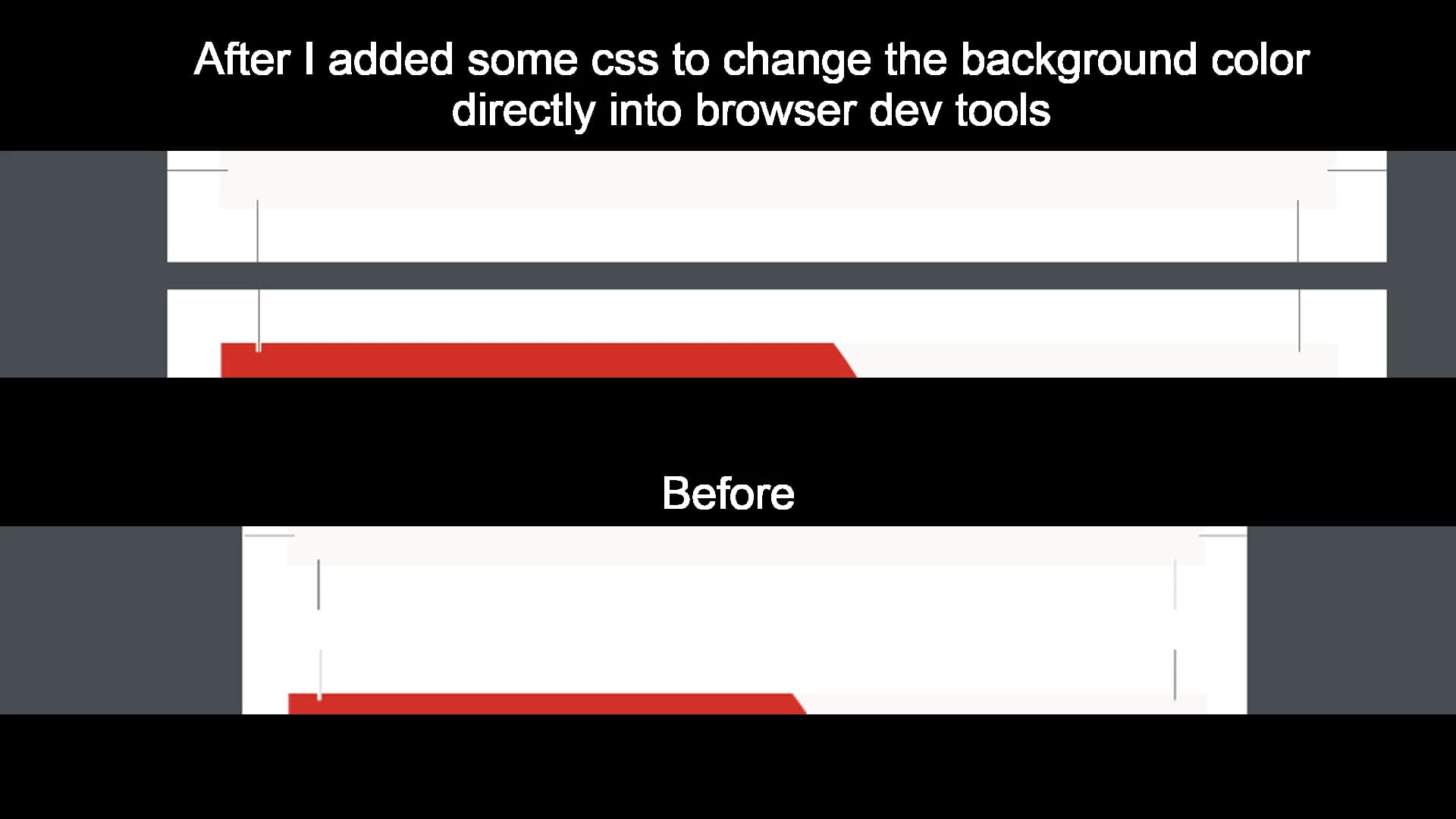 After I added some css to change the background color directly into browser dev tools

Before